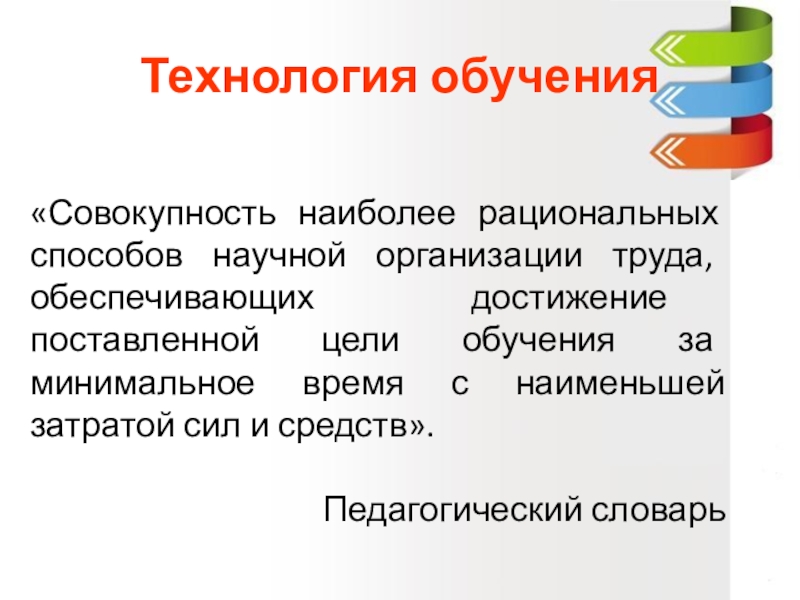 Технология обучения

«Совокупность наиболее рациональных способов научной организации труда, обеспечивающих достижение поставленной цели обучения за минимальное время с наименьшей затратой сил и средств».

Педагогический словарь